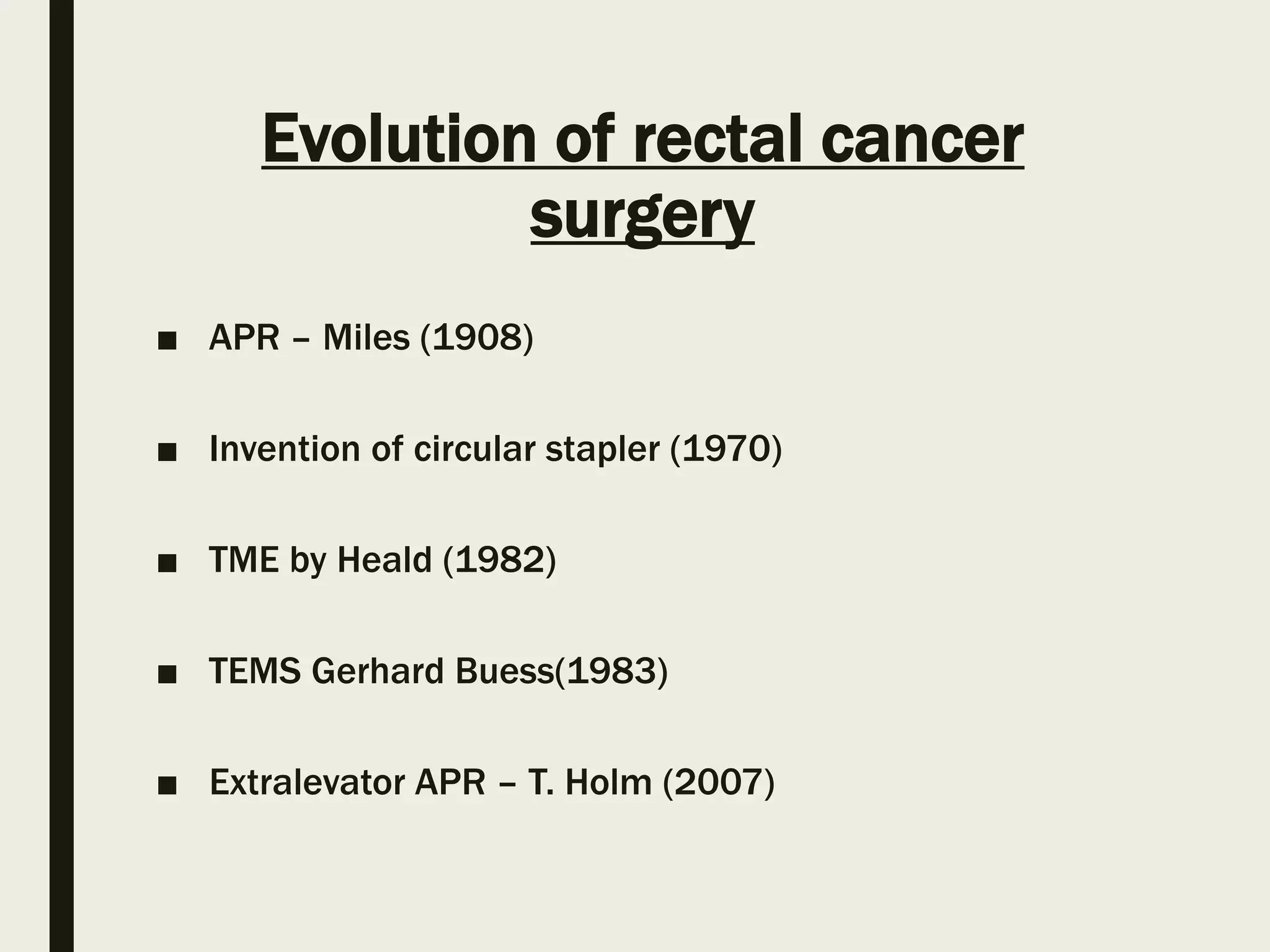 Evolution of rectal cancer surgery

■ APR – Miles (1908)

■ Invention of circular stapler (1970)

■ TME by Heald (1982)

■ TEMS Gerhard Buess(1983)

■ Extralevator APR – T. Holm (2007)